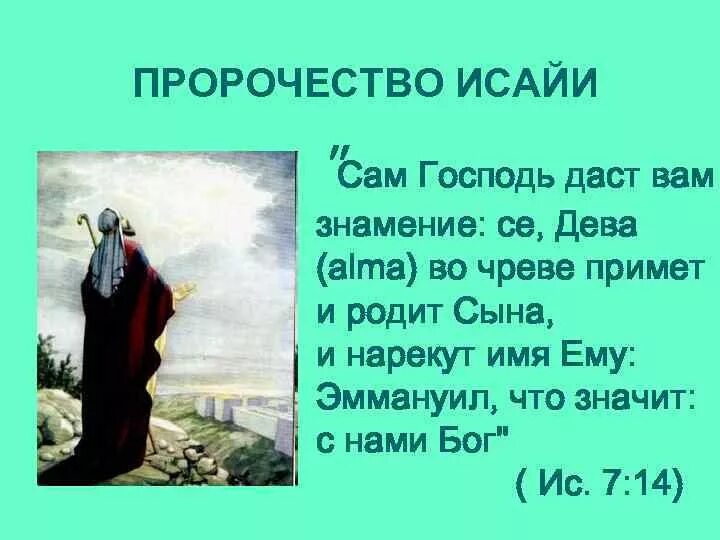 ПРОРОЧЕСТВО ИСАЙИ

"Сам Господь даст вам знамение: се, Дева (alma) во чреве примет и родит Сына, и нарекут имя Ему: Эммануил, что значит: с нами Бог"

( Ис. 7:14)